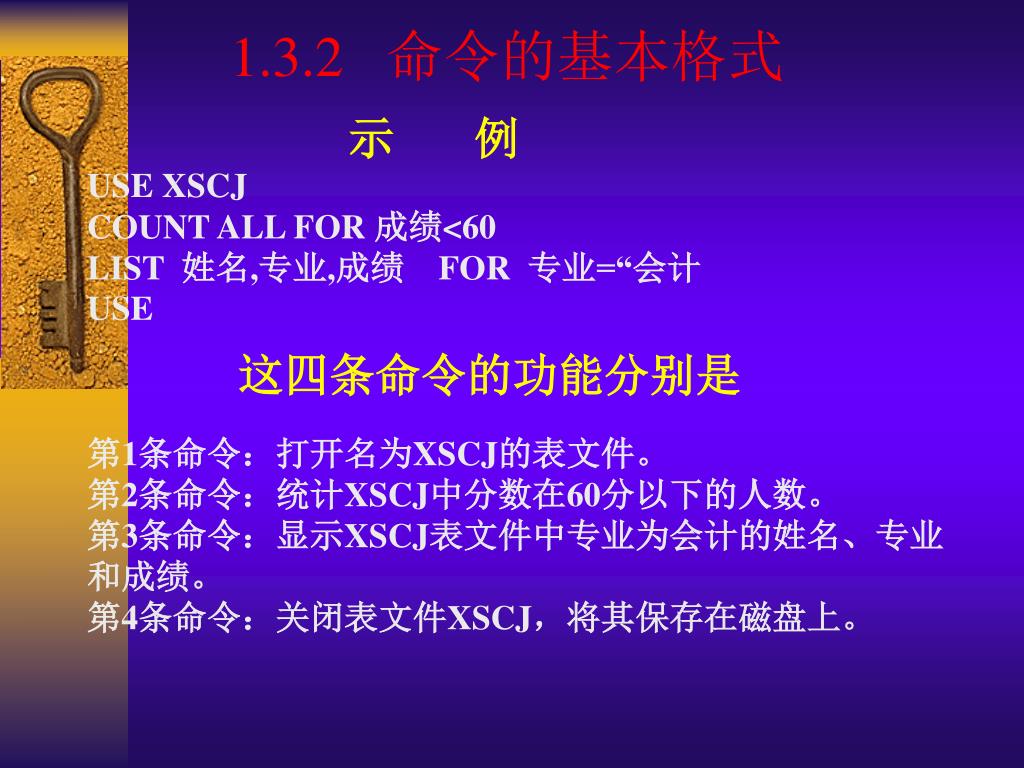 1.3.2 命令的基本格式

示 例

USE XSCJ
COUNT ALL FOR 成绩<60
LIST 姓名,专业,成绩 FOR 专业=“会计
USE

这四条命令的功能分别是

第1条命令：打开名为XSCJ的表文件。
第2条命令：统计XSCJ中分数在60分以下的人数。
第3条命令：显示XSCJ表文件中专业为会计的姓名、专业和成绩。
第4条命令：关闭表文件XSCJ，将其保存在磁盘上。